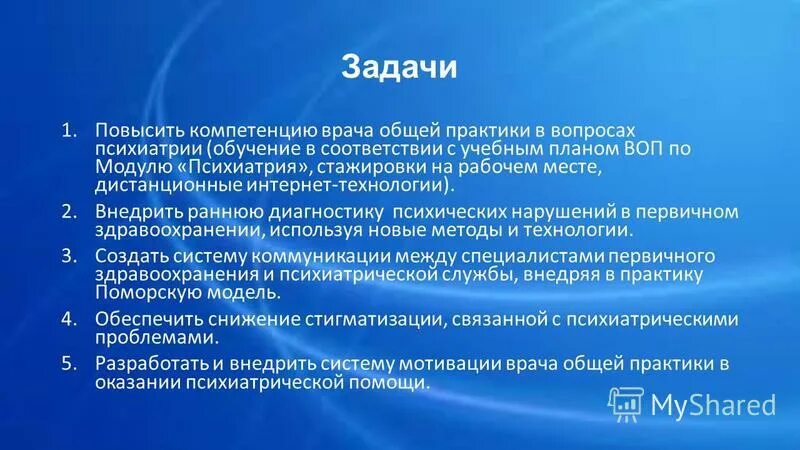 Задачи

1. Повысить компетенцию врача общей практики в вопросах психиатрии (обучение в соответствии с учебным планом ВОП по Модулю «Психиатрия», стажировки на рабочем месте, дистанционные интернет-технологии).

2. Внедрить раннюю диагностику психических нарушений в первичном здравоохранении, используя новые методы и технологии.

3. Создать систему коммуникации между специалистами первичного здравоохранения и психиатрической службы, внедряя в практику Поморскую модель.

4. Обеспечить снижение стигматизации, связанной с психиатрическими проблемами.

5. Разработать и внедрить систему мотивации врача общей практики в оказании психиатрической помощи.

MyShared